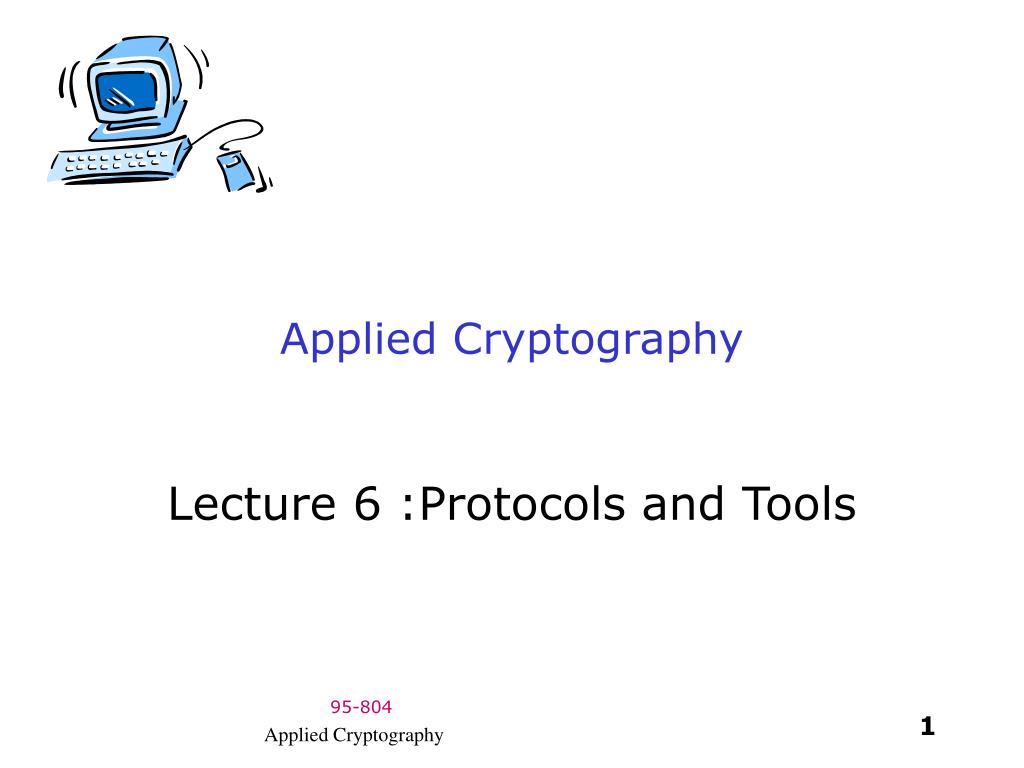 Applied Cryptography

Lecture 6 :Protocols and Tools

95-804

Applied Cryptography

1